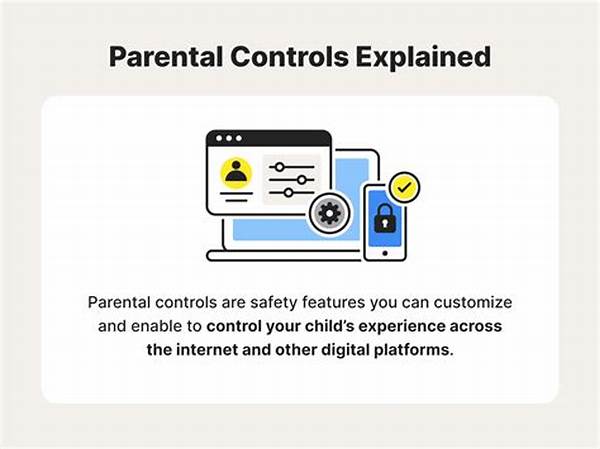 Parental Controls Explained

Parental controls are safety features you can customize and enable to control your child's experience across the internet and other digital platforms.